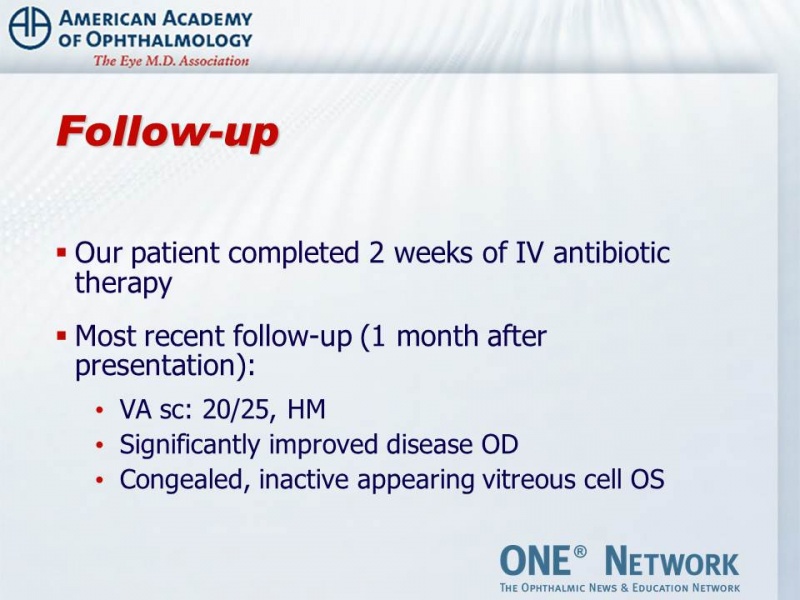 AMERICAN ACADEMY OF OPHTHALMOLOGY
The Eye M.D. Association

Follow-up

▪ Our patient completed 2 weeks of IV antibiotic therapy

▪ Most recent follow-up (1 month after presentation):

• VA sc: 20/25, HM
• Significantly improved disease OD
• Congealed, inactive appearing vitreous cell OS

ONE® NETWORK
THE OPHTHALMIC NEWS & EDUCATION NETWORK